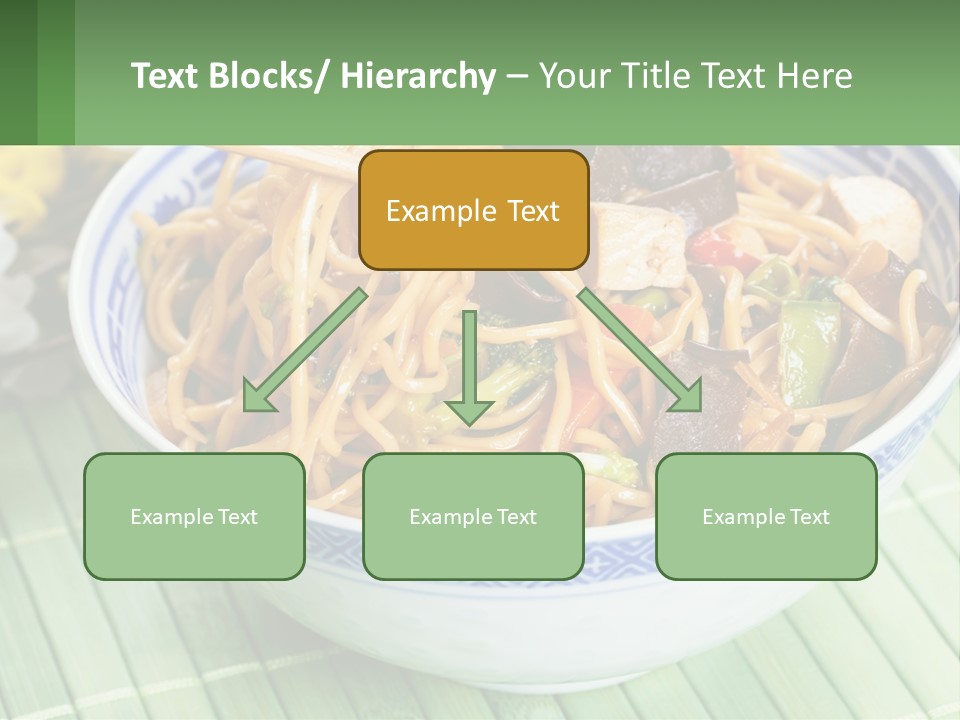 Text Blocks/ Hierarchy – Your Title Text Here

Example Text

Example Text

Example Text

Example Text